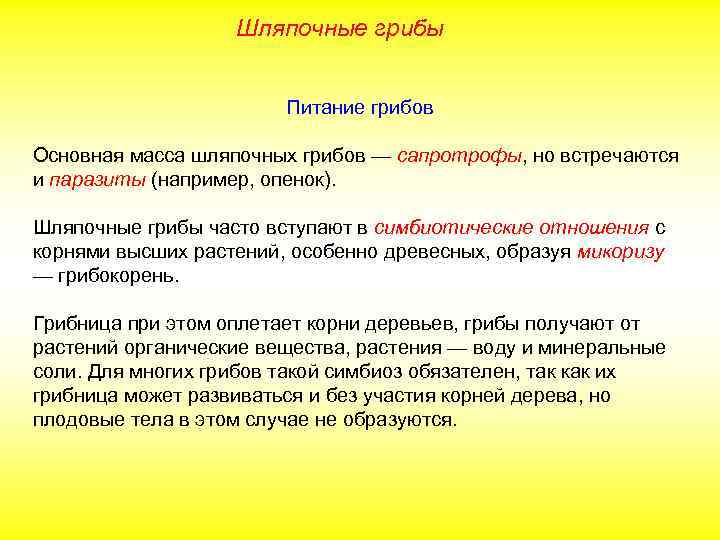 Шляпочные грибы

Питание грибов

Основная масса шляпочных грибов — сапротрофы, но встречаются и паразиты (например, опенок).

Шляпочные грибы часто вступают в симбиотические отношения с корнями высших растений, особенно древесных, образуя микоризу — грибокорень.

Грибница при этом оплетает корни деревьев, грибы получают от растений органические вещества, растения — воду и минеральные соли. Для многих грибов такой симбиоз обязателен, так как их грибница может развиваться и без участия корней дерева, но плодовые тела в этом случае не образуются.